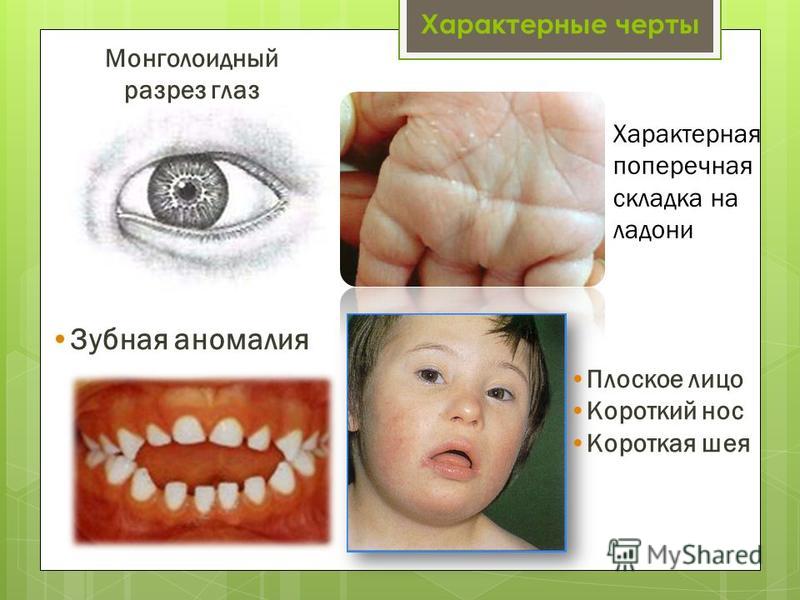 Характерные черты

Монголоидный разрез глаз

Характерная поперечная складка на ладони

• Зубная аномалия

• Плоское лицо
• Короткий нос
• Короткая шея

MyShared